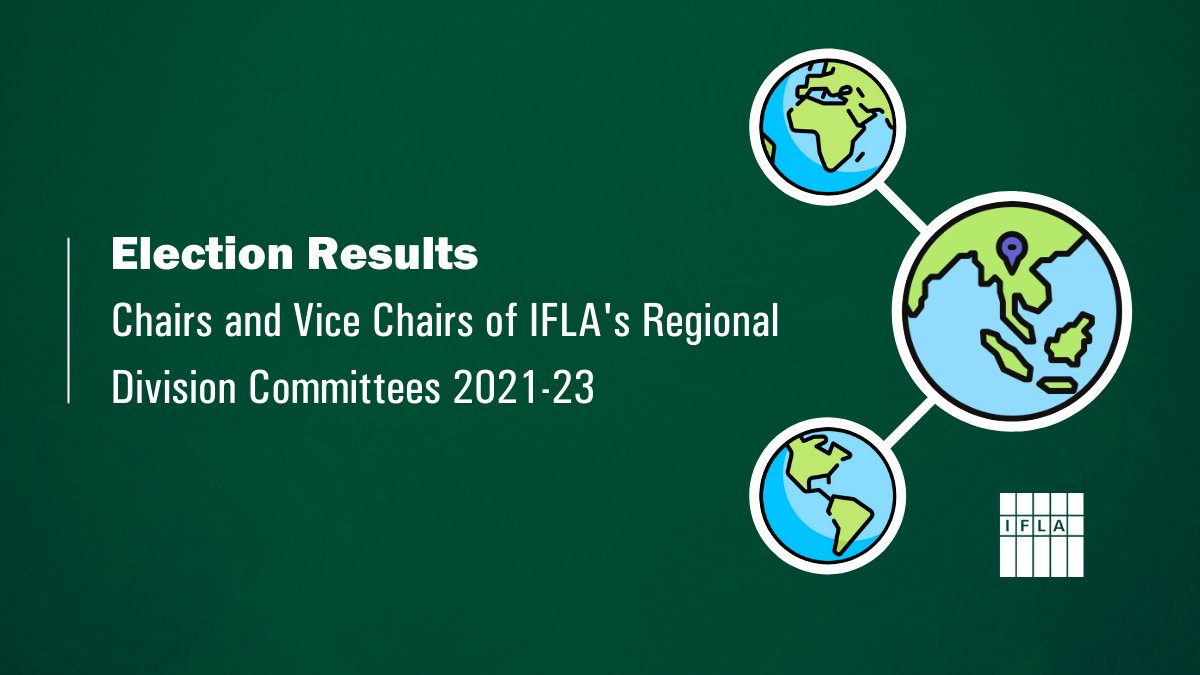 Election Results

Chairs and Vice Chairs of IFLA's Regional Division Committees 2021-23

IFLA